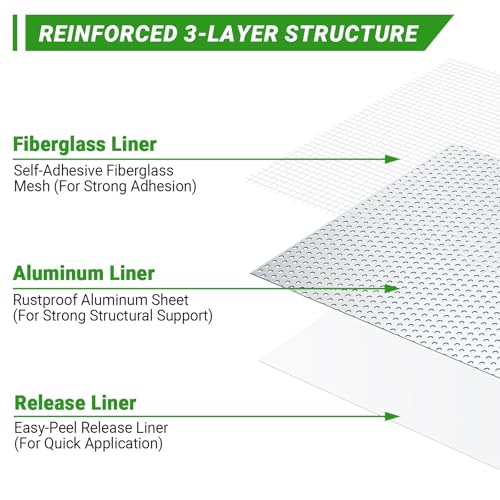 REINFORCED 3-LAYER STRUCTURE

Fiberglass Liner
Self-Adhesive Fiberglass Mesh (For Strong Adhesion)

Aluminum Liner
Rustproof Aluminum Sheet (For Strong Structural Support)

Release Liner
Easy-Peel Release Liner (For Quick Application)